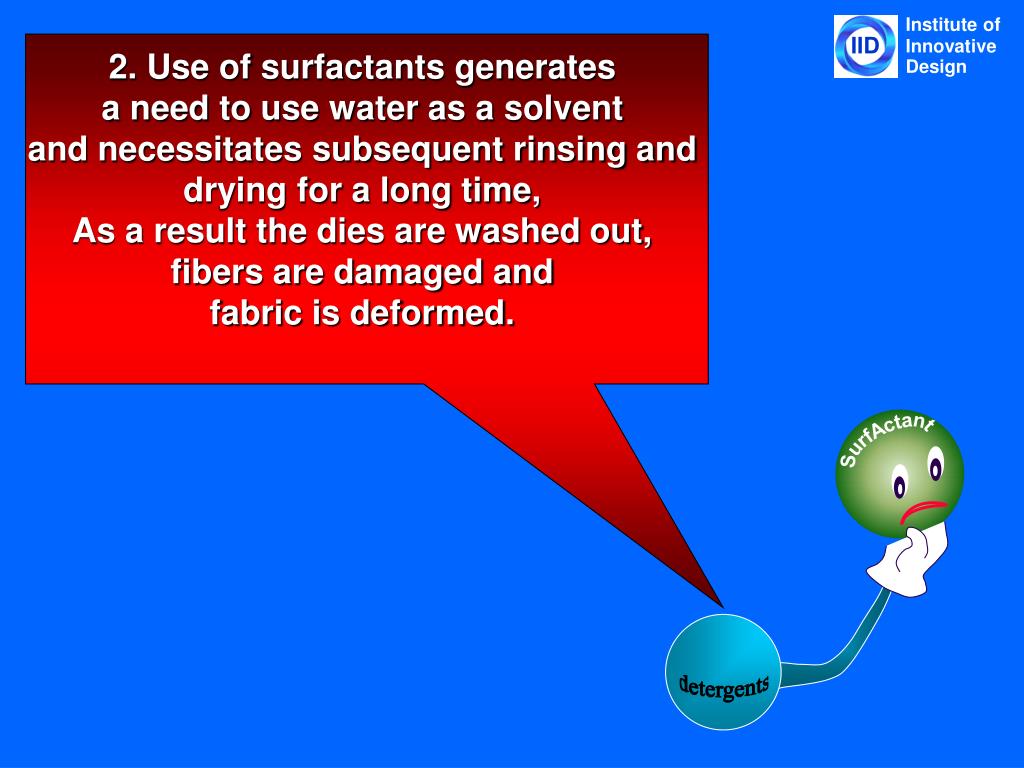 IID Institute of Innovative Design

2. Use of surfactants generates a need to use water as a solvent and necessitates subsequent rinsing and drying for a long time,
As a result the dies are washed out, fibers are damaged and fabric is deformed.

SurfActant

detergents